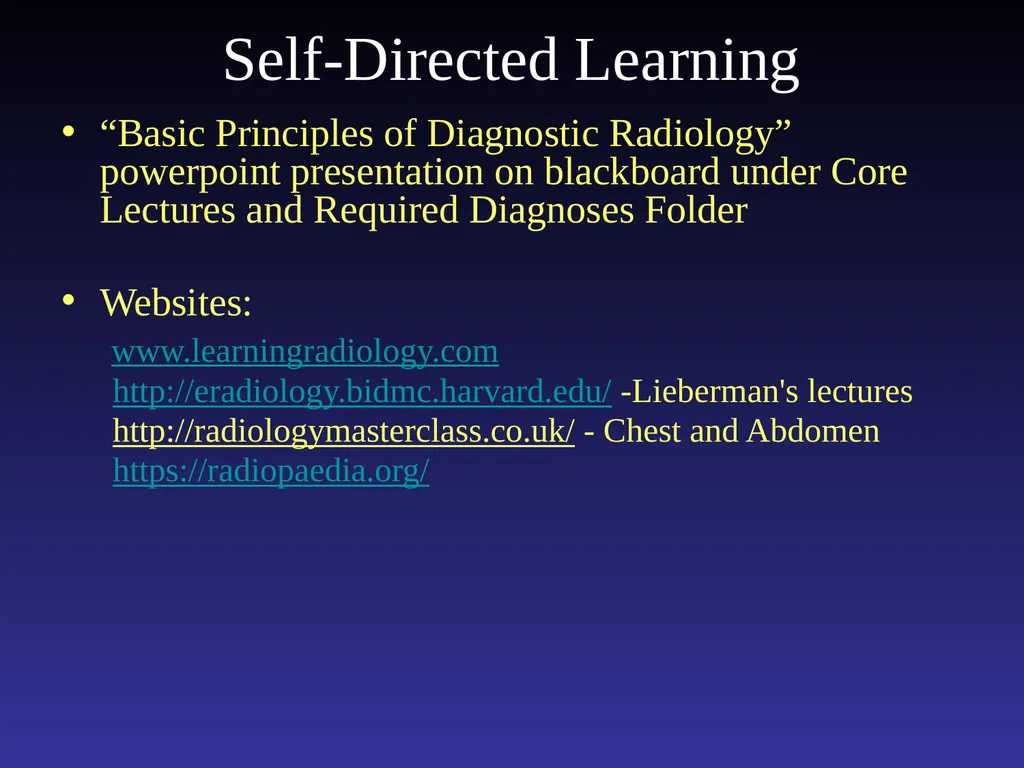 Self-Directed Learning

• “Basic Principles of Diagnostic Radiology” powerpoint presentation on blackboard under Core Lectures and Required Diagnoses Folder

• Websites:

www.learningradiology.com
http://eradiology.bidmc.harvard.edu/ -Lieberman's lectures
http://radiologymasterclass.co.uk/ - Chest and Abdomen
https://radiopaedia.org/